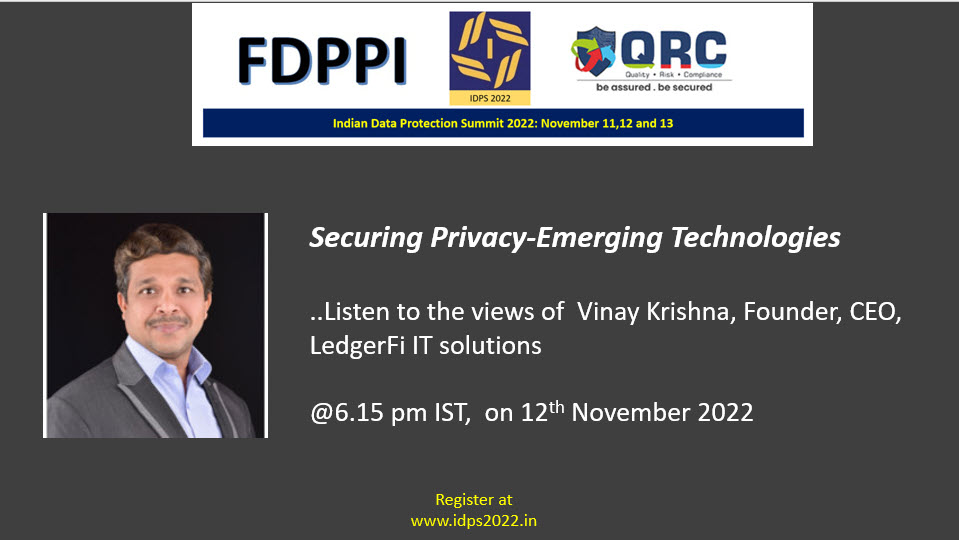 FDPPI

IDPS 2022

QRC
Quality • Risk • Compliance
be assured . be secured

Indian Data Protection Summit 2022: November 11,12 and 13

Securing Privacy-Emerging Technologies

..Listen to the views of Vinay Krishna, Founder, CEO, LedgerFi IT solutions

@6.15 pm IST, on 12$^{th}$ November 2022

Register at
www.idps2022.in